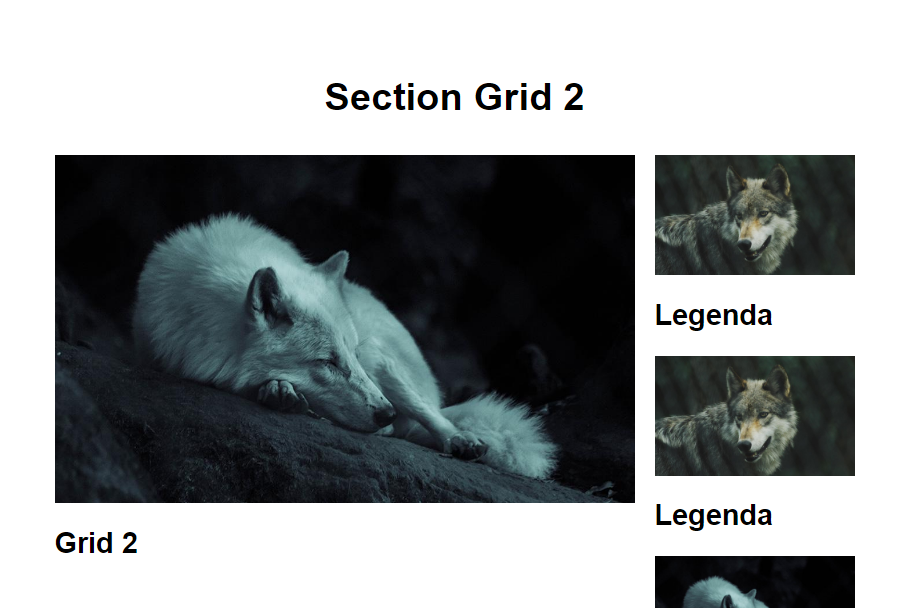 Section Grid 2

Grid 2

Legenda

Legenda